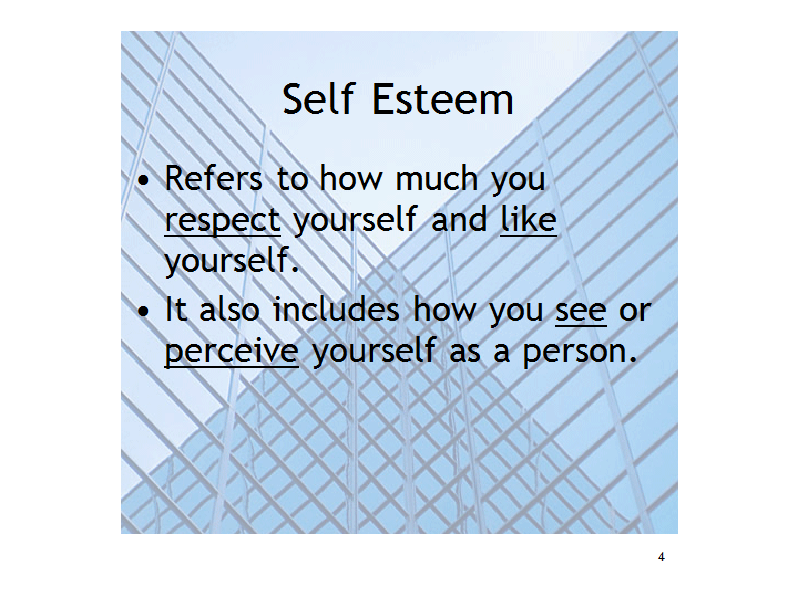 Self Esteem

• Refers to how much you respect yourself and like yourself.

• It also includes how you see or perceive yourself as a person.

4